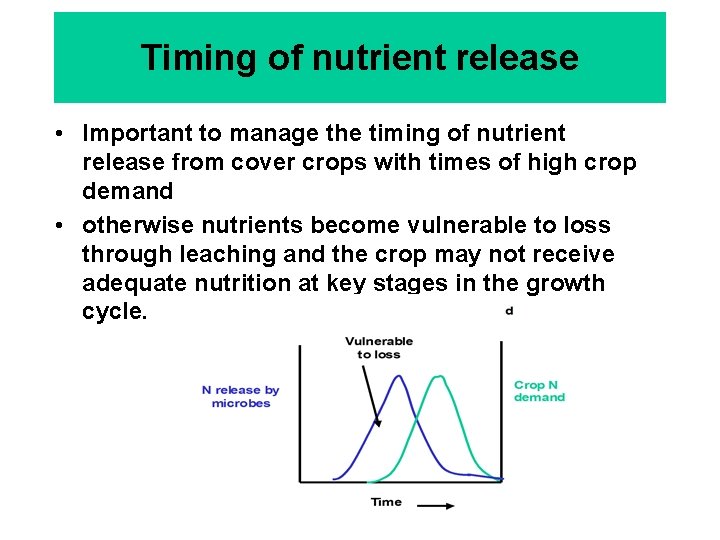 Timing of nutrient release

• Important to manage the timing of nutrient release from cover crops with times of high crop demand
• otherwise nutrients become vulnerable to loss through leaching and the crop may not receive adequate nutrition at key stages in the growth cycle.

d

Vulnerable to loss

N release by microbes

Crop N demand

Time